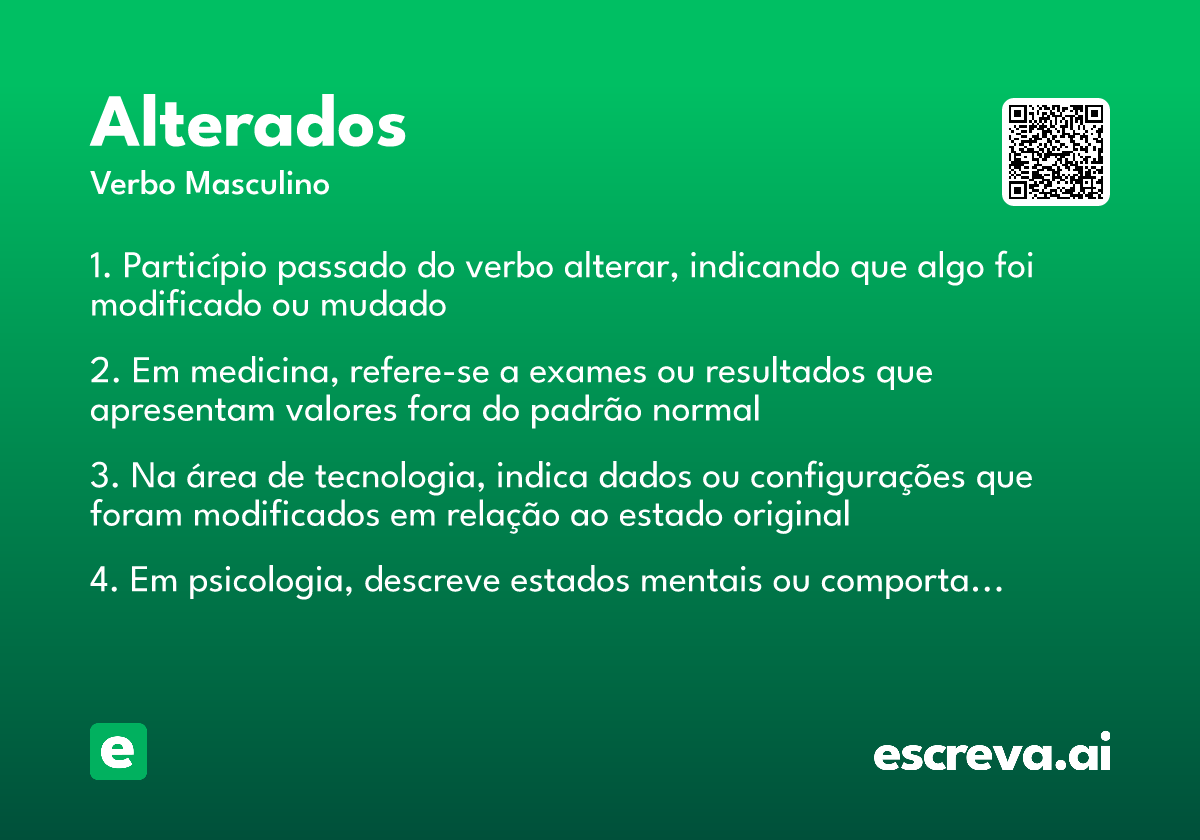 Alterados
Verbo Masculino

1. Particípio passado do verbo alterar, indicando que algo foi modificado ou mudado

2. Em medicina, refere-se a exames ou resultados que apresentam valores fora do padrão normal

3. Na área de tecnologia, indica dados ou configurações que foram modificados em relação ao estado original

4. Em psicologia, descreve estados mentais ou comporta...

e

escreva.ai